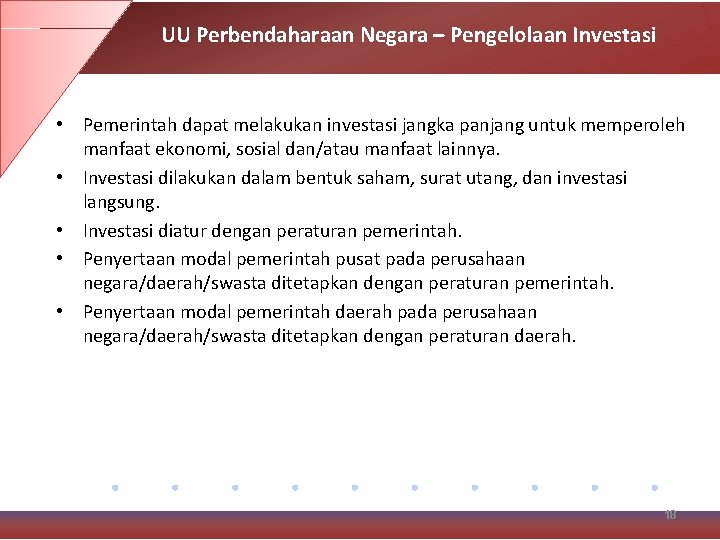 UU Perbendaharaan Negara – Pengelolaan Investasi

• Pemerintah dapat melakukan investasi jangka panjang untuk memperoleh manfaat ekonomi, sosial dan/atau manfaat lainnya.
• Investasi dilakukan dalam bentuk saham, surat utang, dan investasi langsung.
• Investasi diatur dengan peraturan pemerintah.
• Penyertaan modal pemerintah pusat pada perusahaan negara/daerah/swasta ditetapkan dengan peraturan pemerintah.
• Penyertaan modal pemerintah daerah pada perusahaan negara/daerah/swasta ditetapkan dengan peraturan daerah.

18